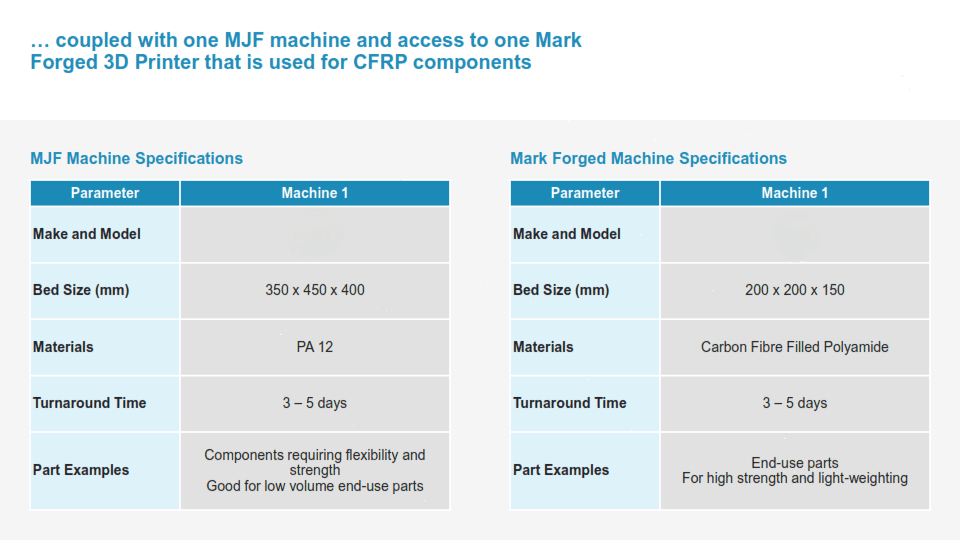 … coupled with one MJF machine and access to one Mark Forged 3D Printer that is used for CFRP components

MJF Machine Specifications

| Parameter | Machine 1 |
|---|---|
| Make and Model | |
| Bed Size (mm) | 350 x 450 x 400 |
| Materials | PA 12 |
| Turnaround Time | 3 – 5 days |
| Part Examples | Components requiring flexibility and strength Good for low volume end-use parts |

Mark Forged Machine Specifications

| Parameter | Machine 1 |
|---|---|
| Make and Model | |
| Bed Size (mm) | 200 x 200 x 150 |
| Materials | Carbon Fibre Filled Polyamide |
| Turnaround Time | 3 – 5 days |
| Part Examples | End-use parts For high strength and light-weighting |